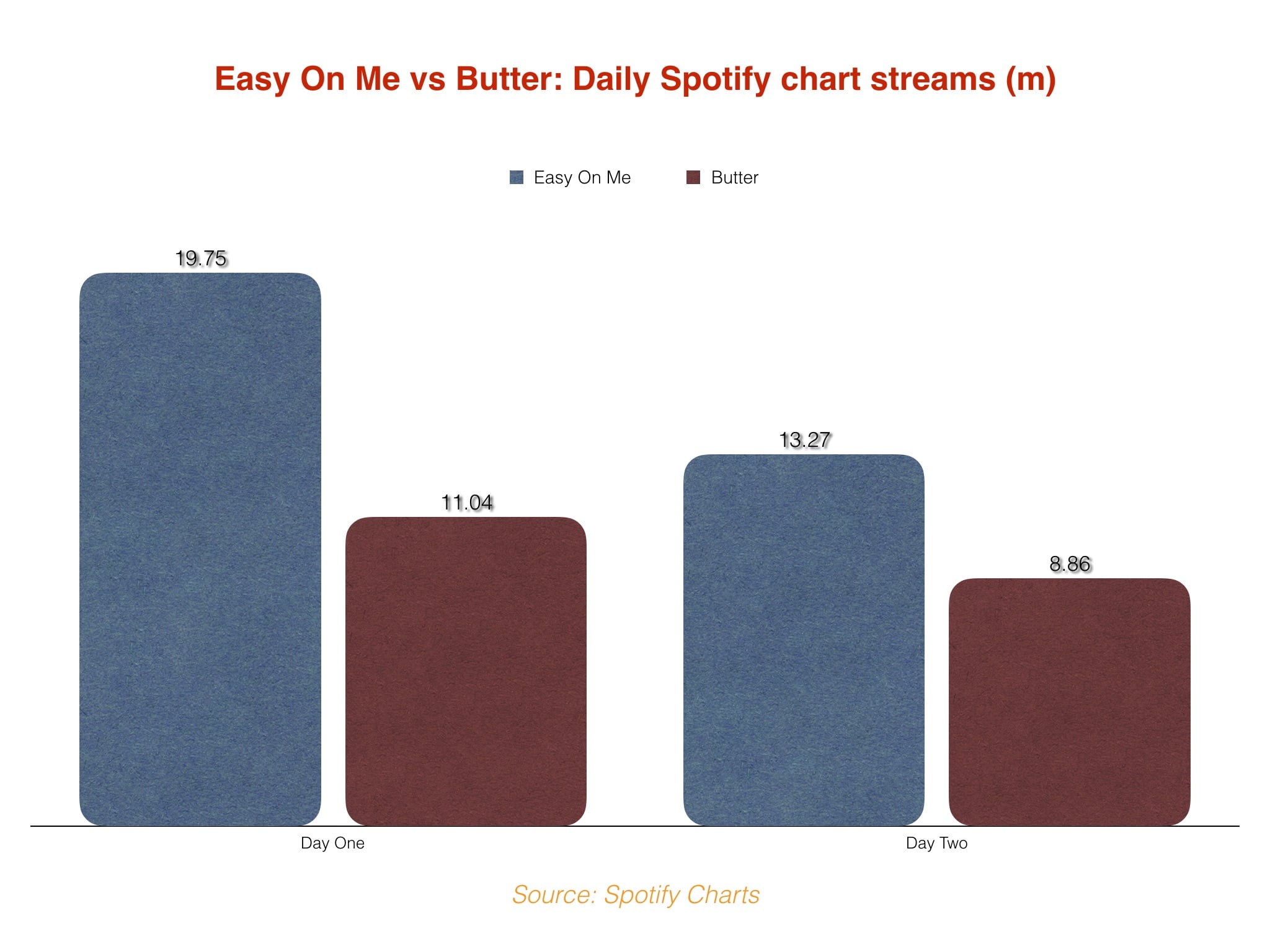 Easy On Me vs Butter: Daily Spotify chart streams (m)

Easy On Me
Butter

19.75
11.04
13.27
8.86

Day One
Day Two

Source: Spotify Charts